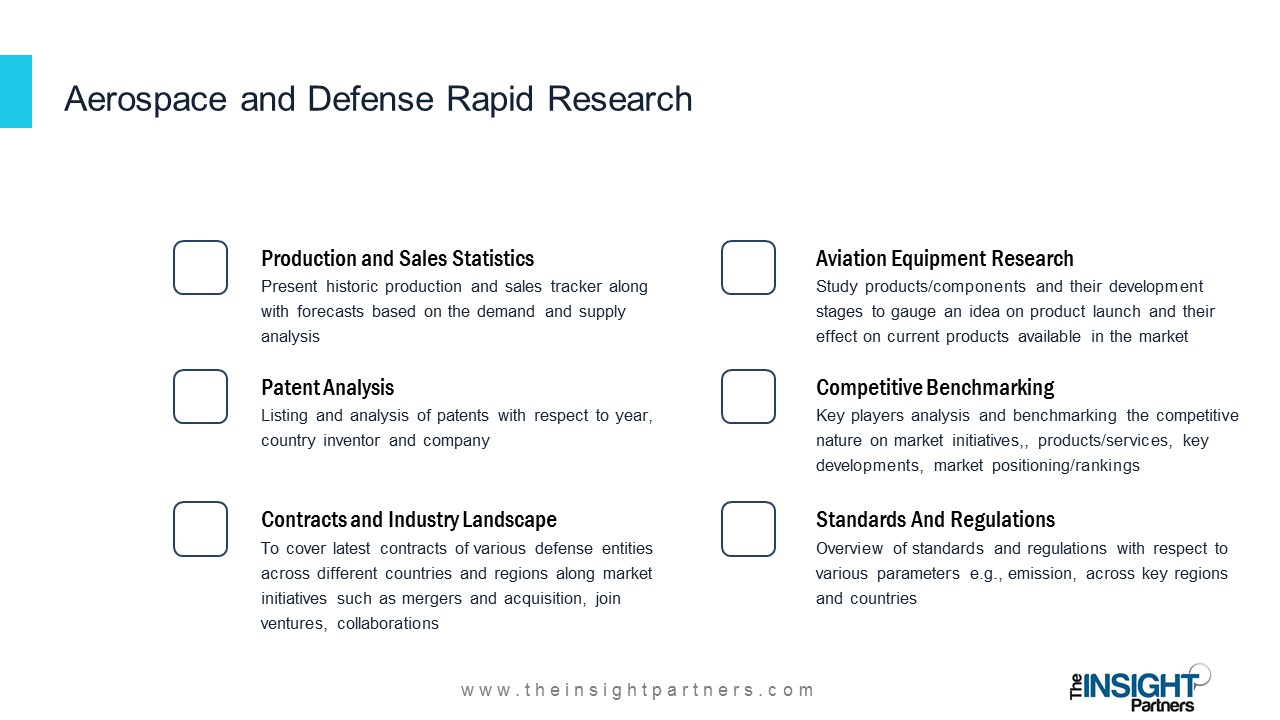 Aerospace and Defense Rapid Research

Production and Sales Statistics
Present historic production and sales tracker along with forecasts based on the demand and supply analysis

Patent Analysis
Listing and analysis of patents with respect to year, country inventor and company

Contracts and Industry Landscape
To cover latest contracts of various defense entities across different countries and regions along market initiatives such as mergers and acquisition, join ventures, collaborations

Aviation Equipment Research
Study products/components and their development stages to gauge an idea on product launch and their effect on current products available in the market

Competitive Benchmarking
Key players analysis and benchmarking the competitive nature on market initiatives,, products/services, key developments, market positioning/rankings

Standards And Regulations
Overview of standards and regulations with respect to various parameters e.g., emission, across key regions and countries

www.theinsightpartners.com

The INSIGHT Partners